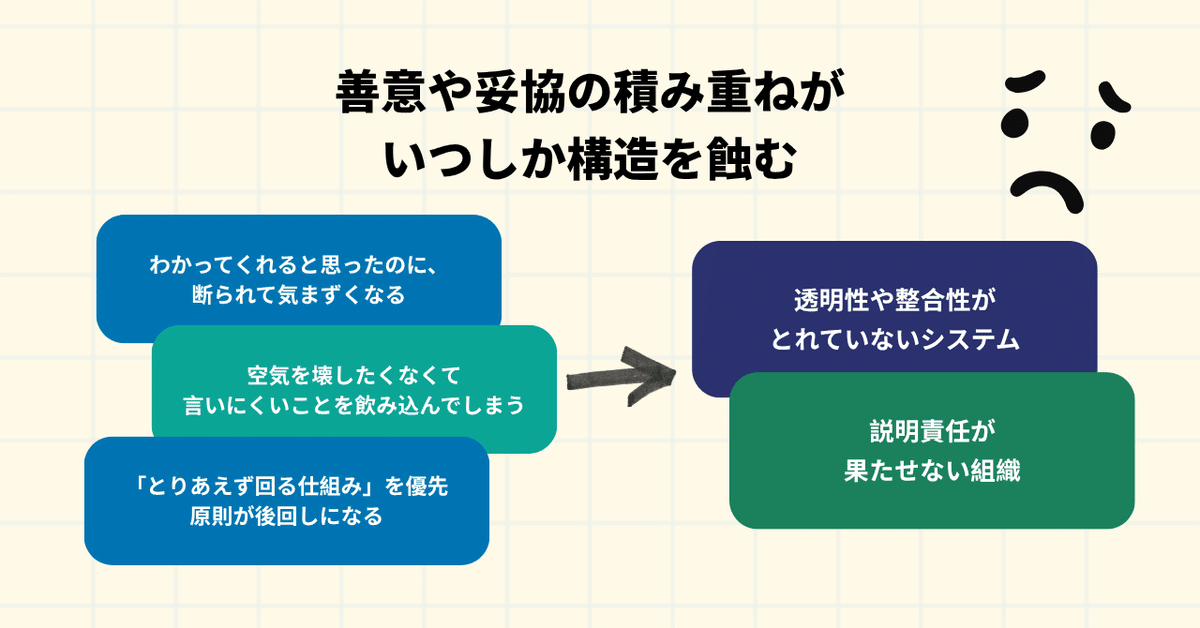 善意や妥協の積み重ねが
いつしか構造を蝕む

わかってくれると思ったのに、
断られて気まずくなる

空気を壊したくなくて
言いにくいことを飲み込んでしまう

「とりあえず回る仕組み」を優先
原則が後回しになる

透明性や整合性が
とれていないシステム

説明責任が
果たせない組織